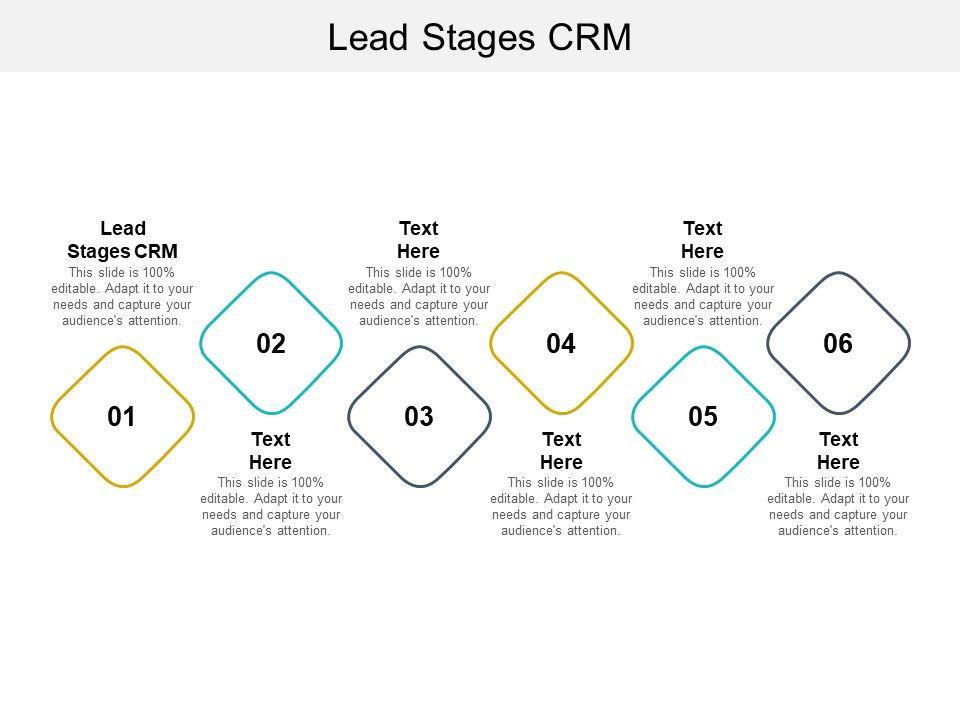 Lead Stages CRM

Lead Stages CRM
This slide is 100% editable. Adapt it to your needs and capture your audience's attention.

01

02

Text Here
This slide is 100% editable. Adapt it to your needs and capture your audience's attention.

Text Here
This slide is 100% editable. Adapt it to your needs and capture your audience's attention.

03

04

Text Here
This slide is 100% editable. Adapt it to your needs and capture your audience's attention.

Text Here
This slide is 100% editable. Adapt it to your needs and capture your audience's attention.

05

06

Text Here
This slide is 100% editable. Adapt it to your needs and capture your audience's attention.